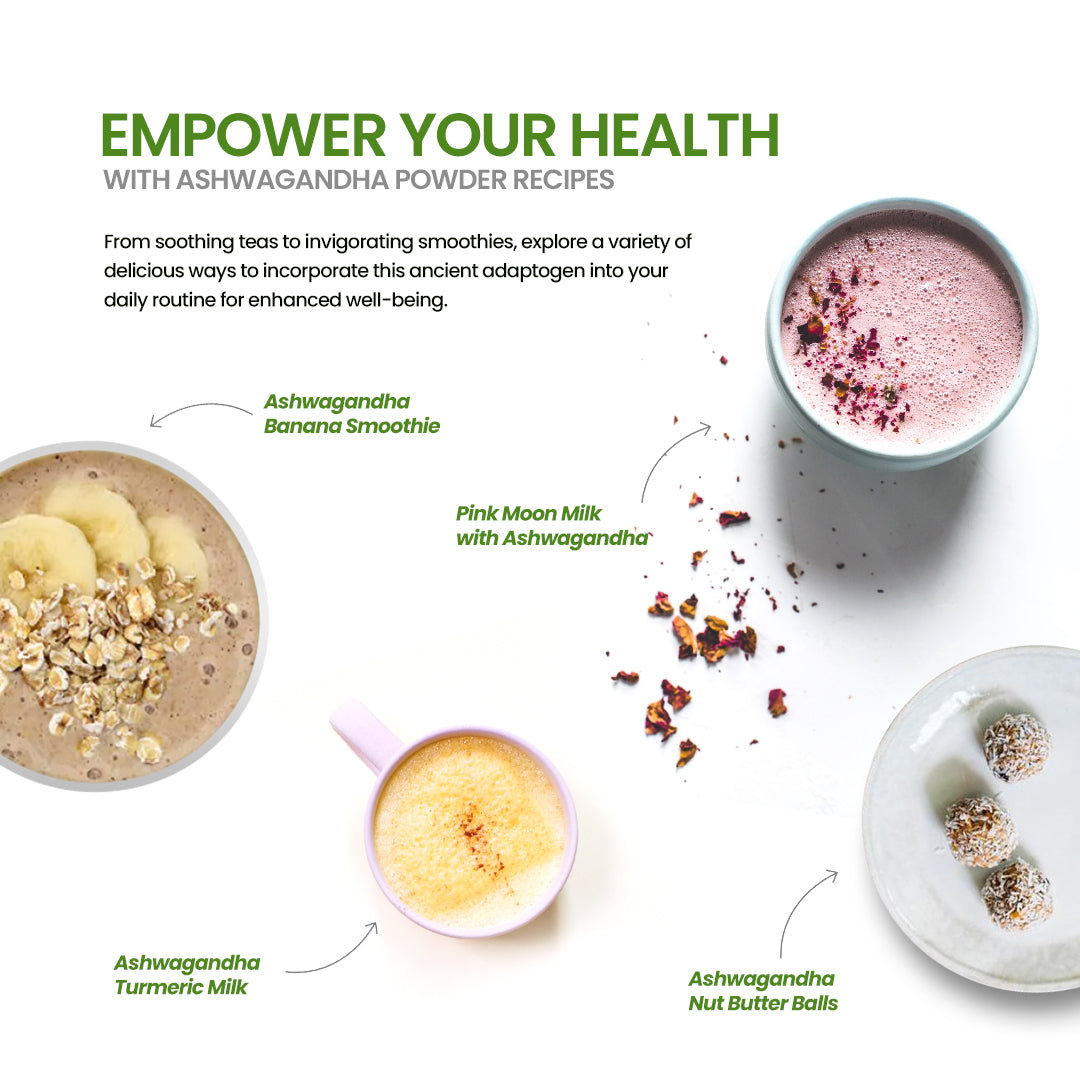 EMPOWER YOUR HEALTH
WITH ASHWAGANDHA POWDER RECIPES

From soothing teas to invigorating smoothies, explore a variety of delicious ways to incorporate this ancient adaptogen into your daily routine for enhanced well-being.

Ashwagandha Banana Smoothie

Pink Moon Milk with Ashwagandha

Ashwagandha Turmeric Milk

Ashwagandha Nut Butter Balls